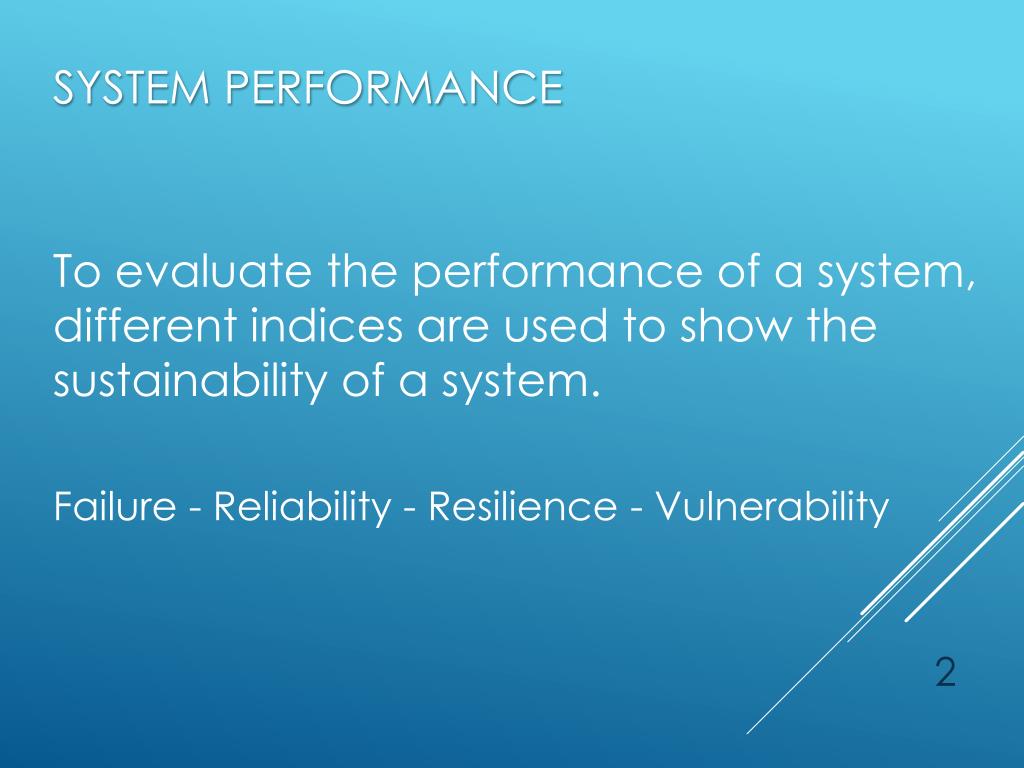 SYSTEM PERFORMANCE

To evaluate the performance of a system, different indices are used to show the sustainability of a system.

Failure - Reliability - Resilience - Vulnerability

2